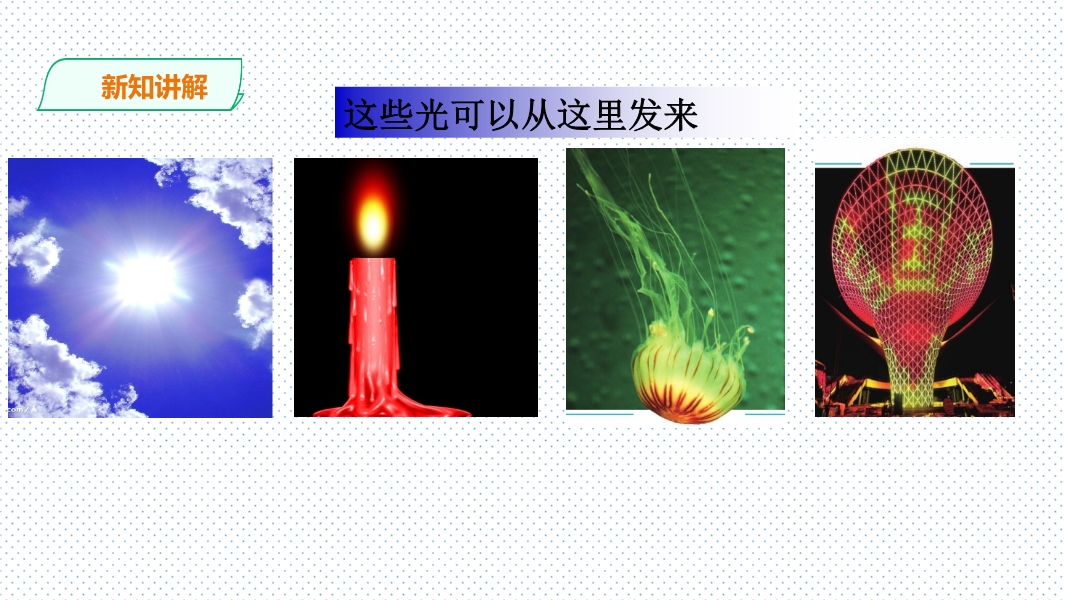 新知讲解

这些光可以从这里发来